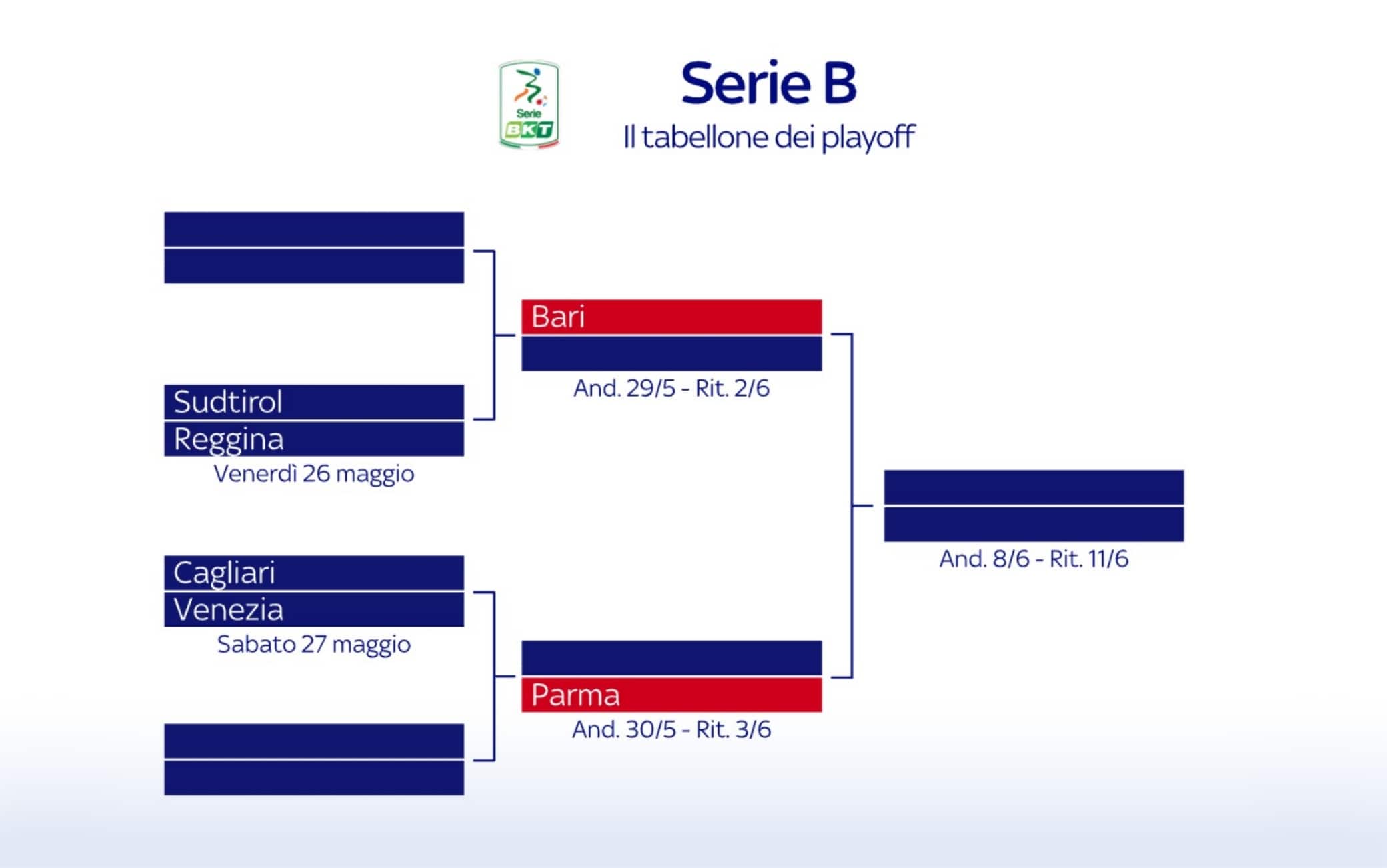 Serie BKT

Serie B
Il tabellone dei playoff

Sudtirol
Reggina
Venerdì 26 maggio

Cagliari
Venezia
Sabato 27 maggio

Bari
And. 29/5 - Rit. 2/6

Parma
And. 30/5 - Rit. 3/6

And. 8/6 - Rit. 11/6